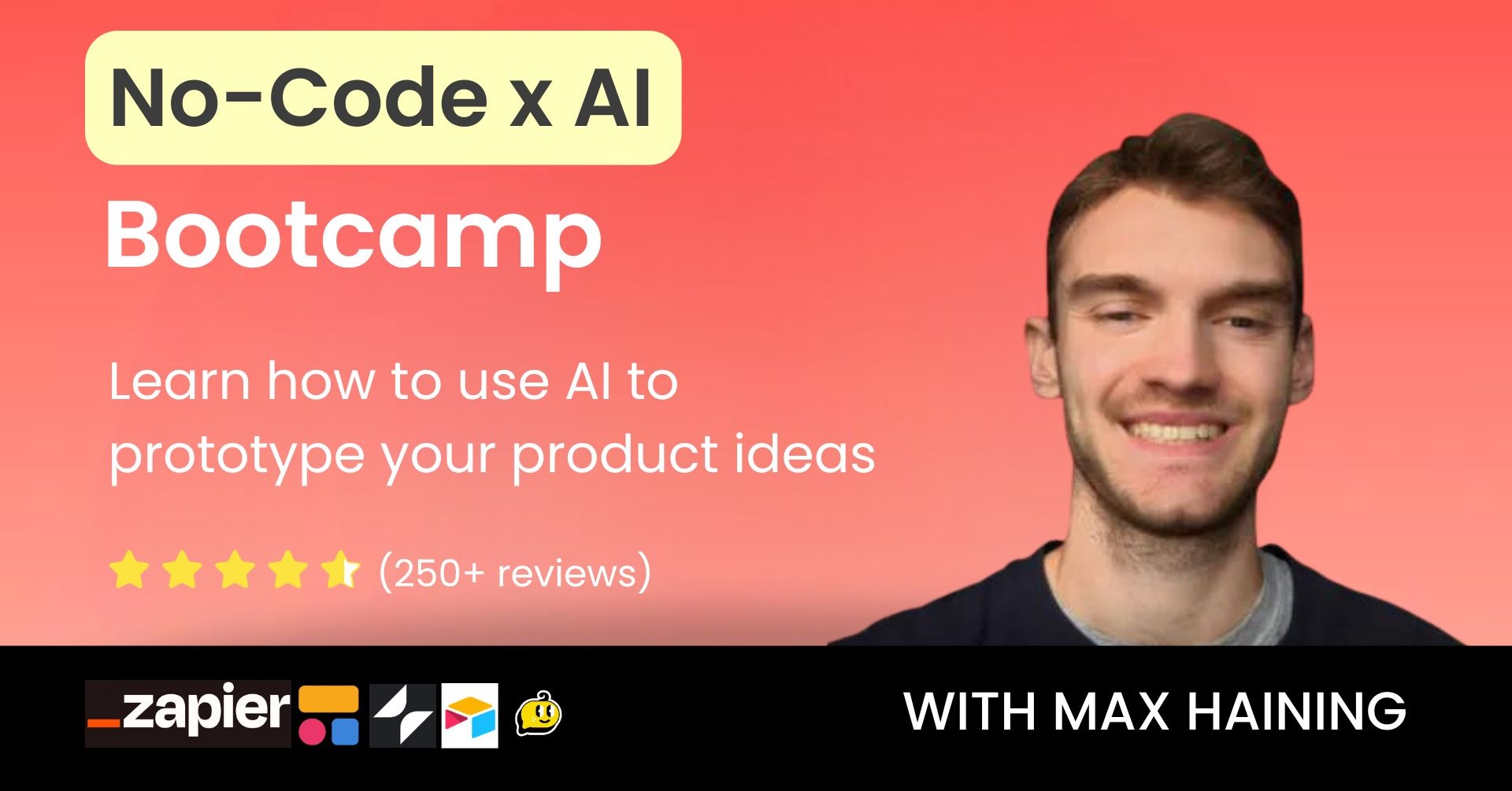 No-Code x AI

Bootcamp

Learn how to use AI to prototype your product ideas

(250+ reviews)

_zapier

WITH MAX HAINING